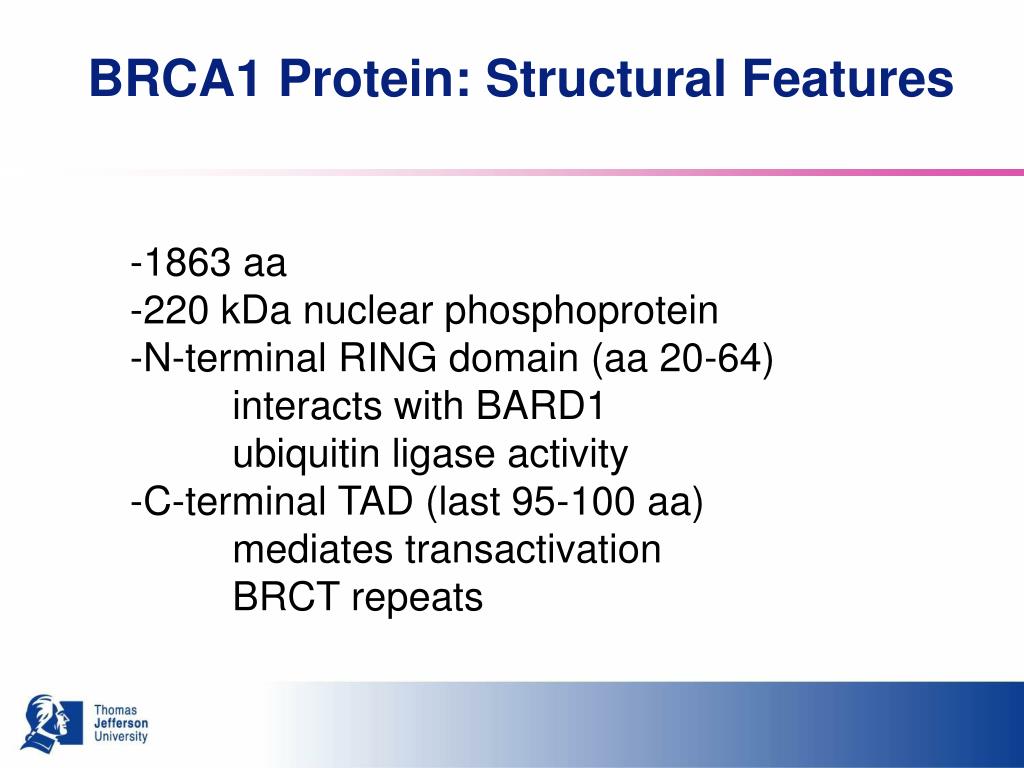 BRCA1 Protein: Structural Features

-1863 aa
-220 kDa nuclear phosphoprotein
-N-terminal RING domain (aa 20-64)
interacts with BARD1
ubiquitin ligase activity
-C-terminal TAD (last 95-100 aa)
mediates transactivation
BRCT repeats

Thomas Jefferson University